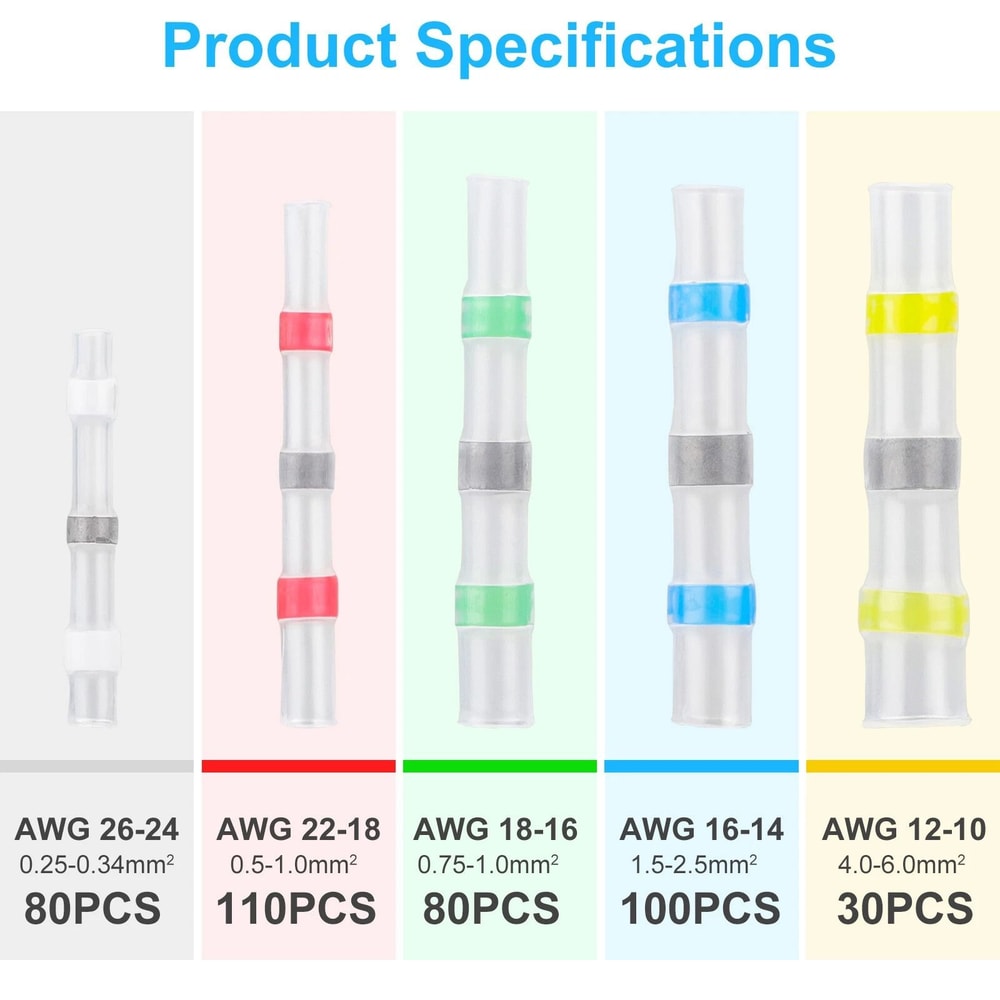 Product Specifications

AWG 26-24
0.25-0.34mm$^2$
80PCS

AWG 22-18
0.5-1.0mm$^2$
110PCS

AWG 18-16
0.75-1.0mm$^2$
80PCS

AWG 16-14
1.5-2.5mm$^2$
100PCS

AWG 12-10
4.0-6.0mm$^2$
30PCS